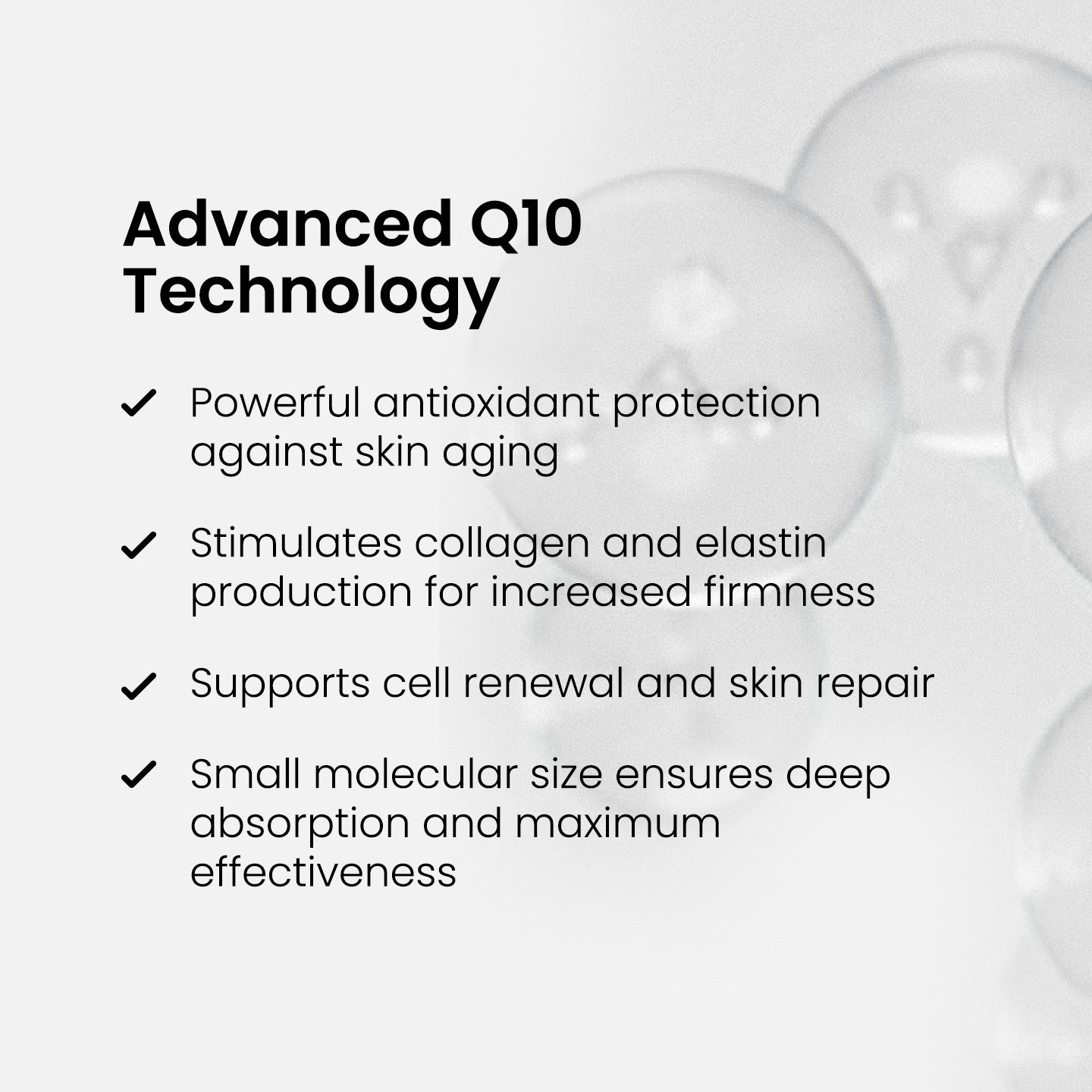 Advanced Q10 Technology

✓ Powerful antioxidant protection against skin aging

✓ Stimulates collagen and elastin production for increased firmness

✓ Supports cell renewal and skin repair

✓ Small molecular size ensures deep absorption and maximum effectiveness